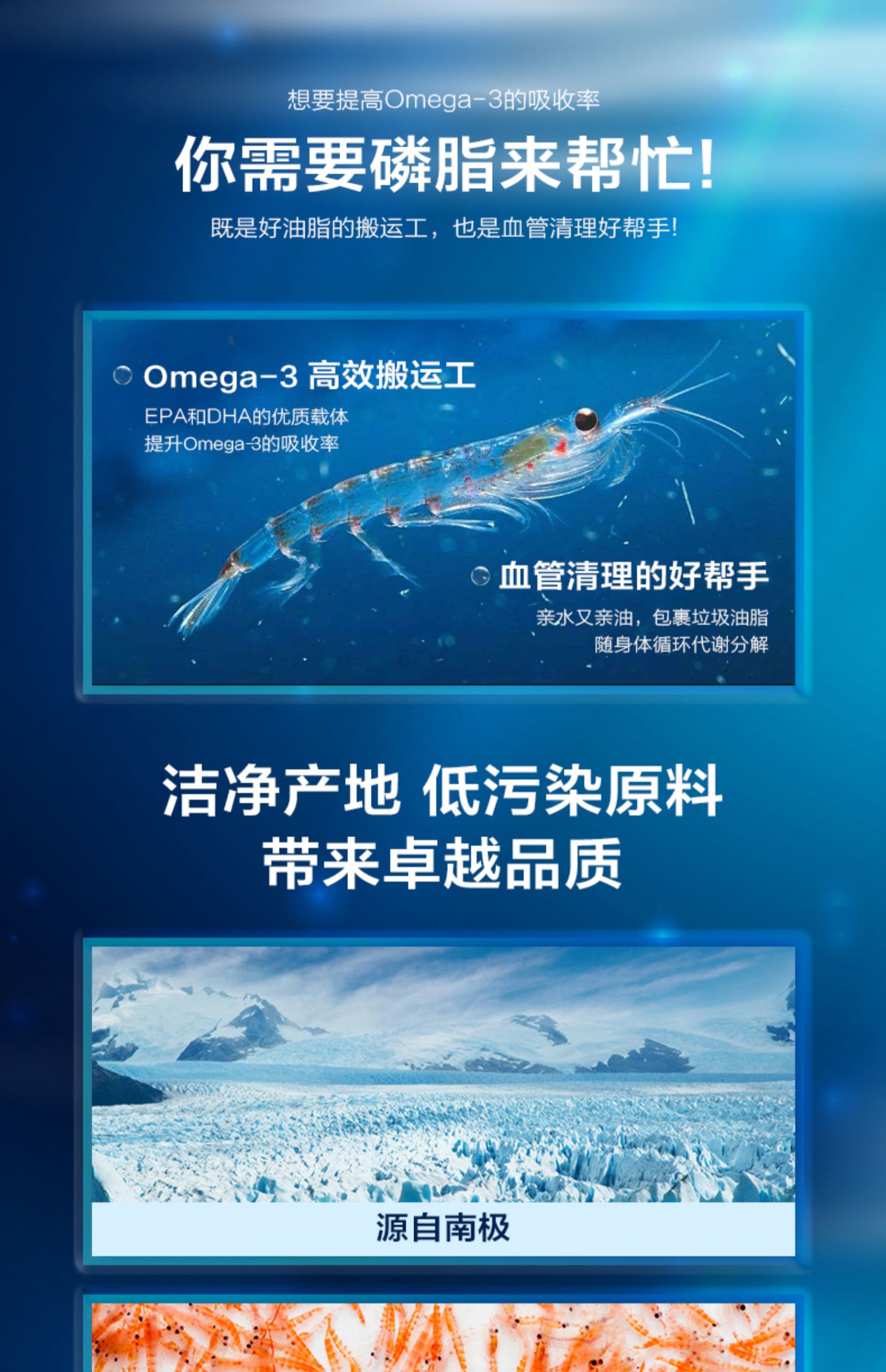 想要提高Omega-3的吸收率

你需要磷脂来帮忙！

既是好油脂的搬运工，也是血管清理好帮手！

Omega-3 高效搬运工

EPA和DHA的优质载体
提升Omega-3的吸收率

血管清理的好帮手

亲水又亲油，包裹垃圾油脂
随身体循环代谢分解

洁净产地 低污染原料
带来卓越品质

源自南极